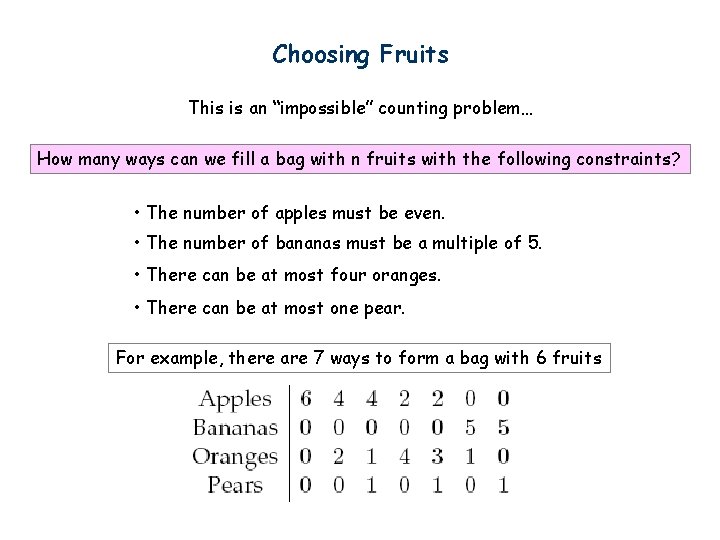 Choosing Fruits

This is an "impossible" counting problem…

How many ways can we fill a bag with n fruits with the following constraints?

• The number of apples must be even.
• The number of bananas must be a multiple of 5.
• There can be at most four oranges.
• There can be at most one pear.

For example, there are 7 ways to form a bag with 6 fruits

| Apples | 6 | 4 | 4 | 2 | 2 | 0 | 0 |
|---|---|---|---|---|---|---|---|
| Bananas | 0 | 0 | 0 | 0 | 0 | 5 | 5 |
| Oranges | 0 | 2 | 1 | 4 | 3 | 1 | 0 |
| Pears | 0 | 0 | 1 | 0 | 1 | 0 | 1 |